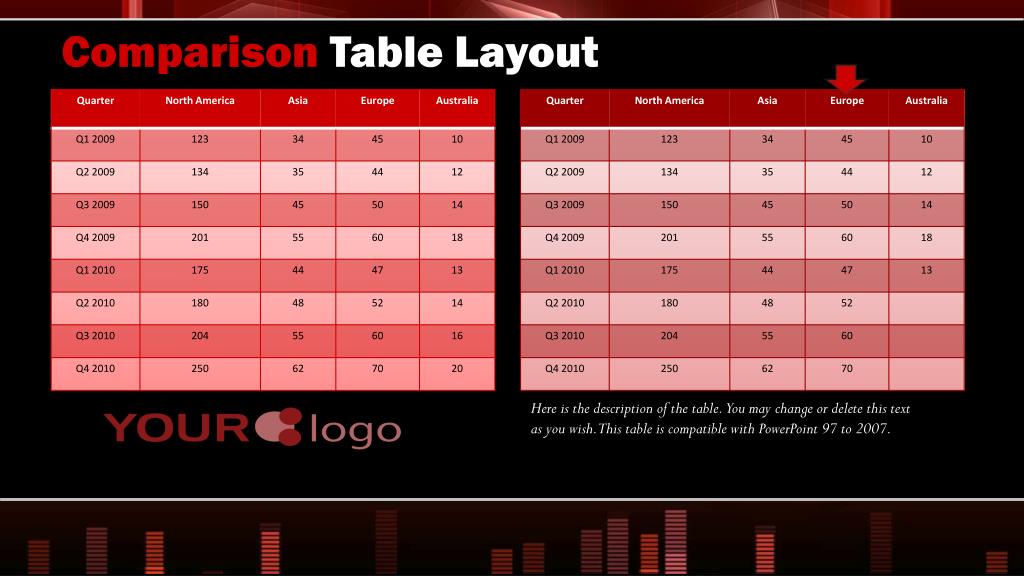 Comparison Table Layout

| Quarter | North America | Asia | Europe | Australia |
|---|---|---|---|---|
| Q1 2009 | 123 | 34 | 45 | 10 |
| Q2 2009 | 134 | 35 | 44 | 12 |
| Q3 2009 | 150 | 45 | 50 | 14 |
| Q4 2009 | 201 | 55 | 60 | 18 |
| Q1 2010 | 175 | 44 | 47 | 13 |
| Q2 2010 | 180 | 48 | 52 | 14 |
| Q3 2010 | 204 | 55 | 60 | 16 |
| Q4 2010 | 250 | 62 | 70 | 20 |

| Quarter | North America | Asia | Europe | Australia |
|---|---|---|---|---|
| Q1 2009 | 123 | 34 | 45 | 10 |
| Q2 2009 | 134 | 35 | 44 | 12 |
| Q3 2009 | 150 | 45 | 50 | 14 |
| Q4 2009 | 201 | 55 | 60 | 18 |
| Q1 2010 | 175 | 44 | 47 | 13 |
| Q2 2010 | 180 | 48 | 52 | |
| Q3 2010 | 204 | 55 | 60 | |
| Q4 2010 | 250 | 62 | 70 | |

YOUR logo

Here is the description of the table. You may change or delete this text as you wish. This table is compatible with PowerPoint 97 to 2007.